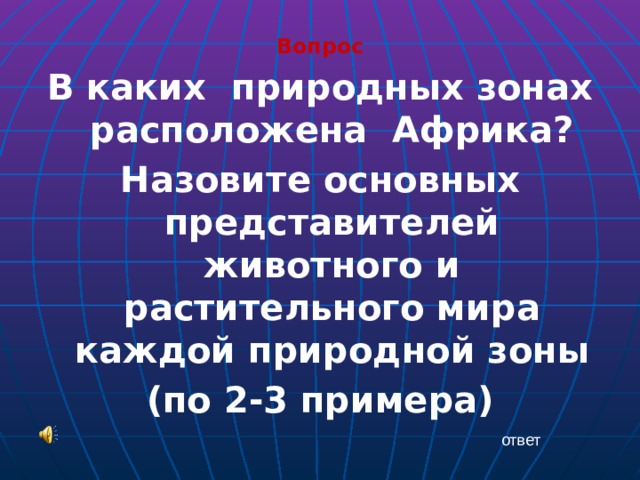 Вопрос

В каких природных зонах расположена Африка?

Назовите основных представителей животного и растительного мира каждой природной зоны

(по 2-3 примера)

ответ